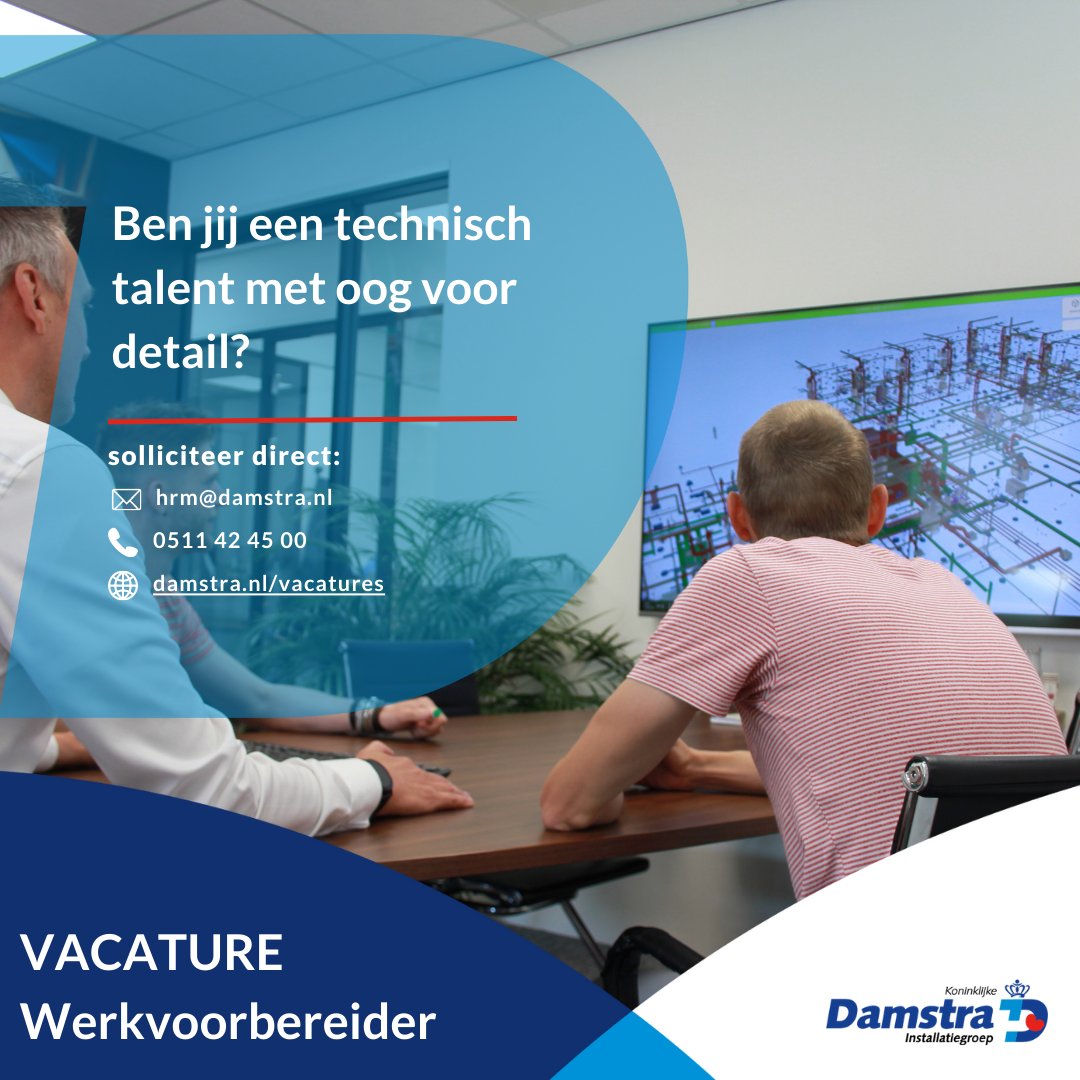 Ben jij een technisch talent met oog voor detail?

solliciteer direct:
hrm@damstra.nl
0511 42 45 00
damstra.nl/vacatures

VACATURE
Werkvoorbereider

Koninklijke
Damstra
Installatiegroep